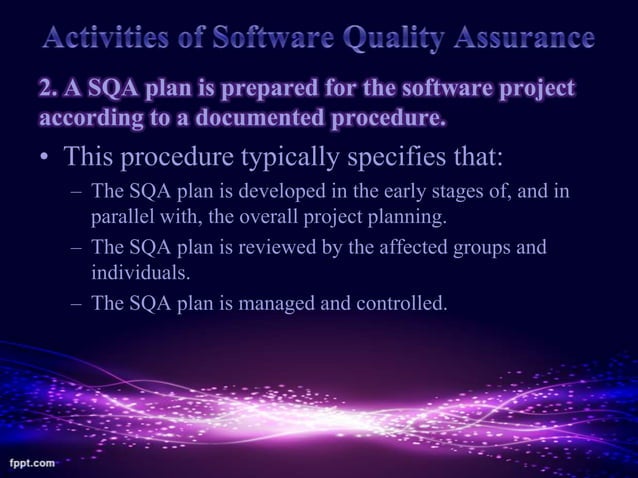 Activities of Software Quality Assurance

2. A SQA plan is prepared for the software project according to a documented procedure.

• This procedure typically specifies that:
– The SQA plan is developed in the early stages of, and in parallel with, the overall project planning.
– The SQA plan is reviewed by the affected groups and individuals.
– The SQA plan is managed and controlled.

fppt.com